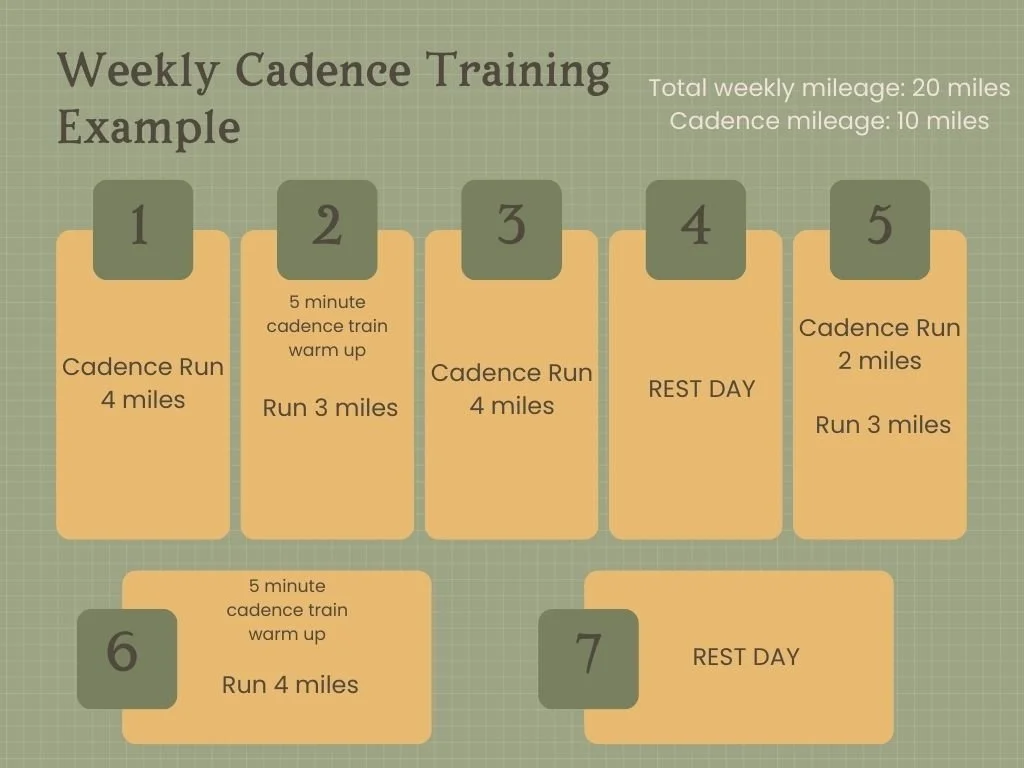 Weekly Cadence Training Example

Total weekly mileage: 20 miles
Cadence mileage: 10 miles

1

Cadence Run
4 miles

2

5 minute cadence train warm up

Run 3 miles

3

Cadence Run
4 miles

4

REST DAY

5

Cadence Run
2 miles

Run 3 miles

6

5 minute cadence train warm up

Run 4 miles

7

REST DAY